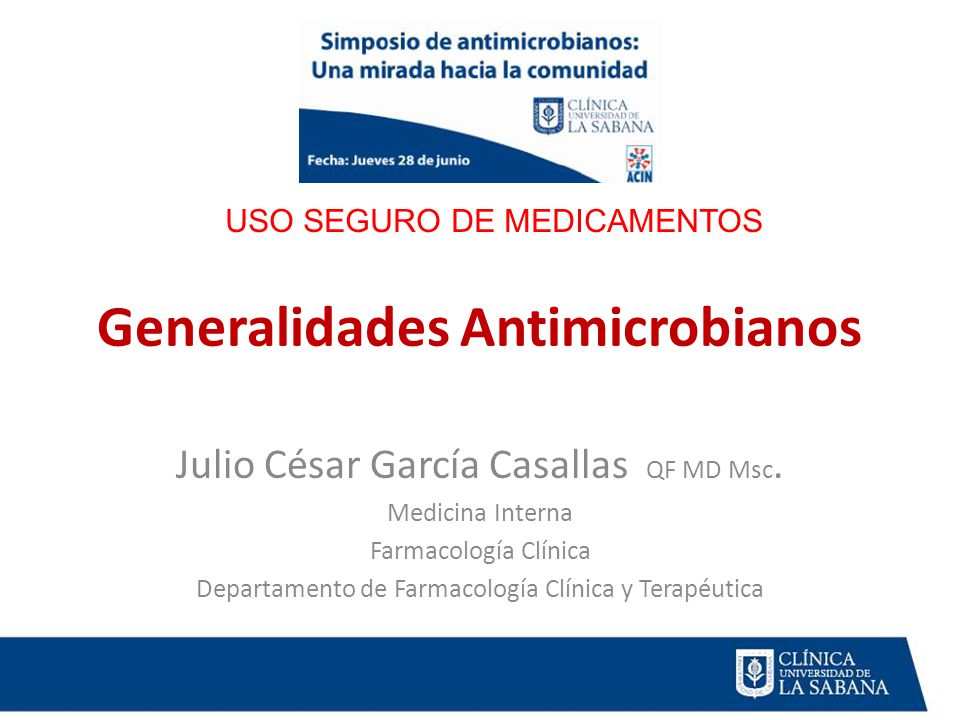 Simposio de antimicrobianos:
Una mirada hacia la comunidad

CLÍNICA UNIVERSIDAD DE LA SABANA

Fecha: Jueves 28 de junio

ACIN

USO SEGURO DE MEDICAMENTOS

Generalidades Antimicrobianos

Julio César García Casallas QF MD Msc.

Medicina Interna

Farmacología Clínica

Departamento de Farmacología Clínica y Terapéutica

CLÍNICA UNIVERSIDAD DE LA SABANA